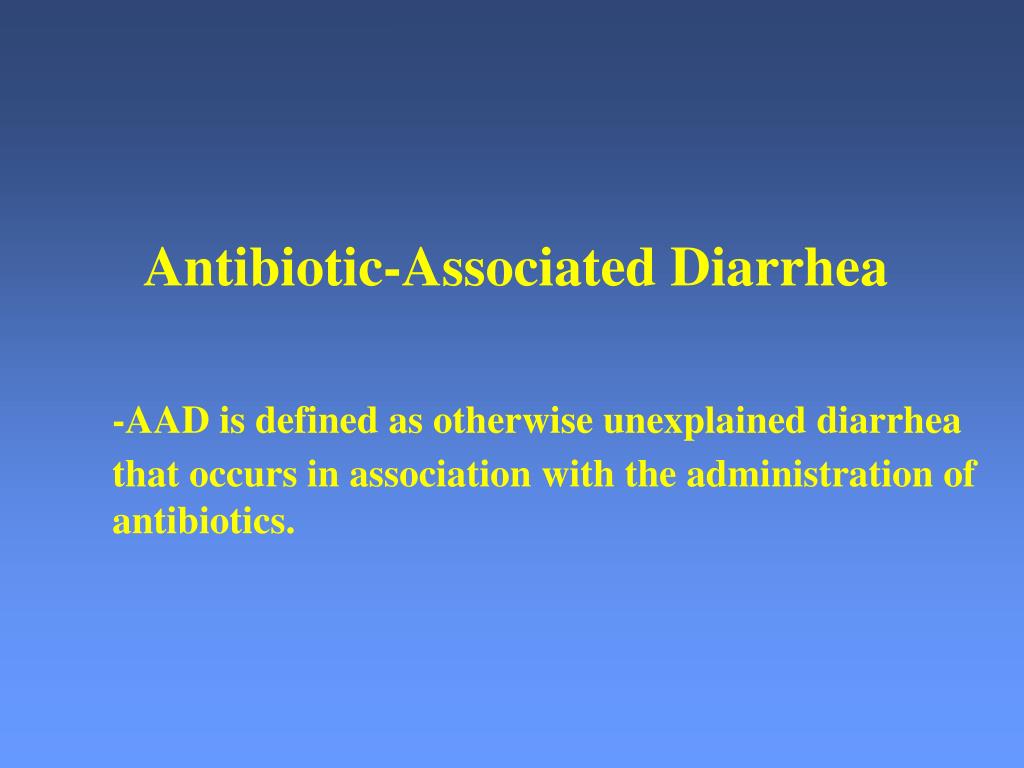 Antibiotic-Associated Diarrhea

-AAD is defined as otherwise unexplained diarrhea that occurs in association with the administration of antibiotics.